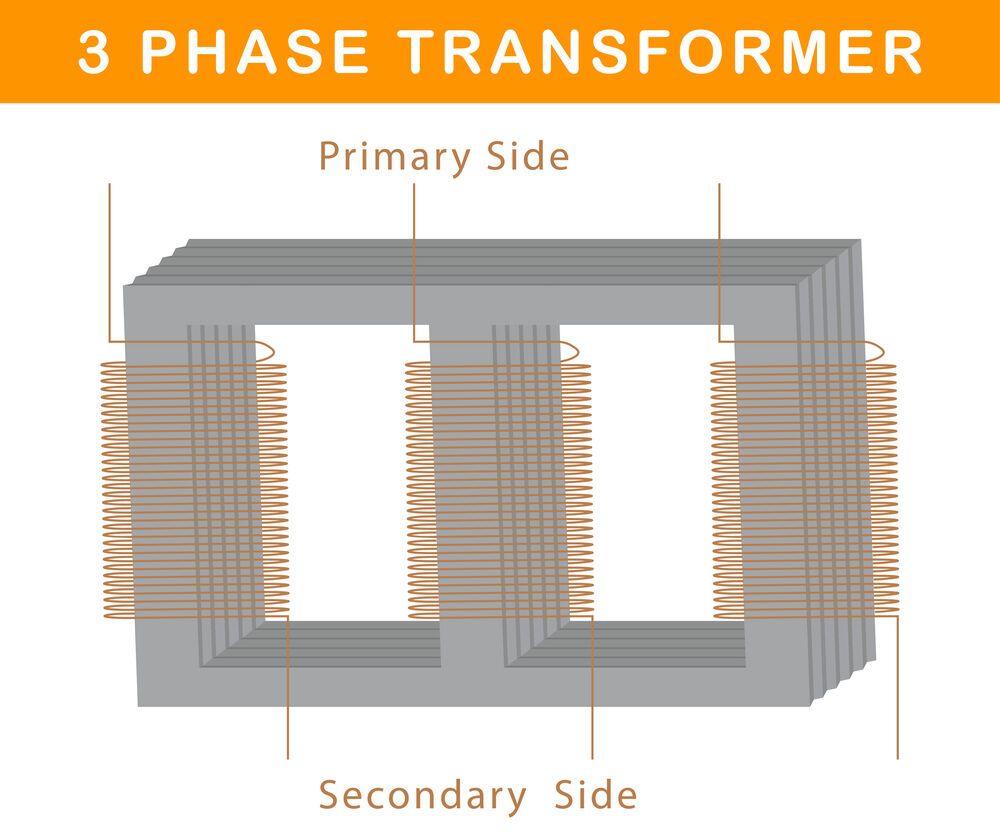 3 PHASE TRANSFORMER

Primary Side

Secondary Side